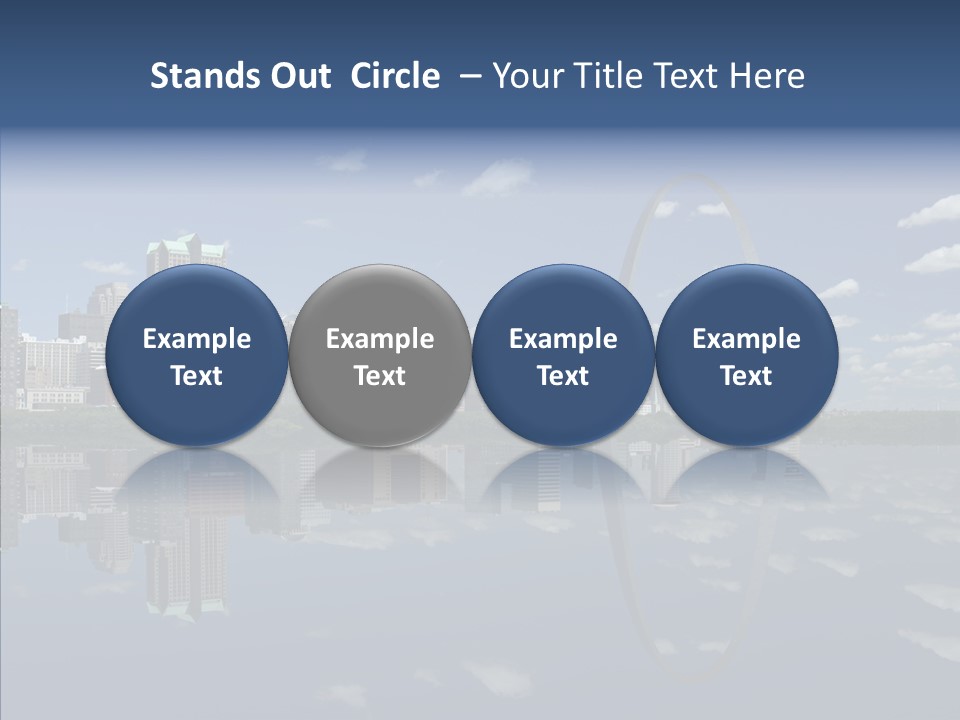 Stands Out Circle – Your Title Text Here

Example Text

Example Text

Example Text

Example Text